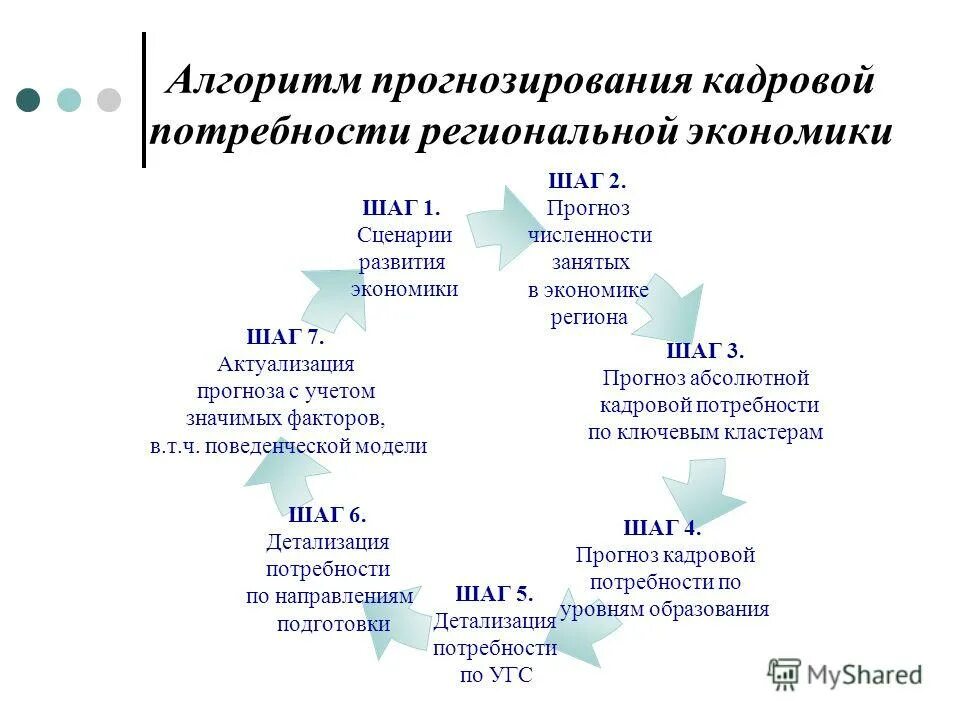 Алгоритм прогнозирования кадровой потребности региональной экономики

ШАГ 1.
Сценарии развития экономики

ШАГ 2.
Прогноз численности занятых в экономике региона

ШАГ 3.
Прогноз абсолютной кадровой потребности по ключевым кластерам

ШАГ 4.
Прогноз кадровой потребности по уровням образования

ШАГ 5.
Детализация потребности по УГС

ШАГ 6.
Детализация потребности по направлениям подготовки

ШАГ 7.
Актуализация прогноза с учетом значимых факторов, в.т.ч. поведенческой модели

MyShared